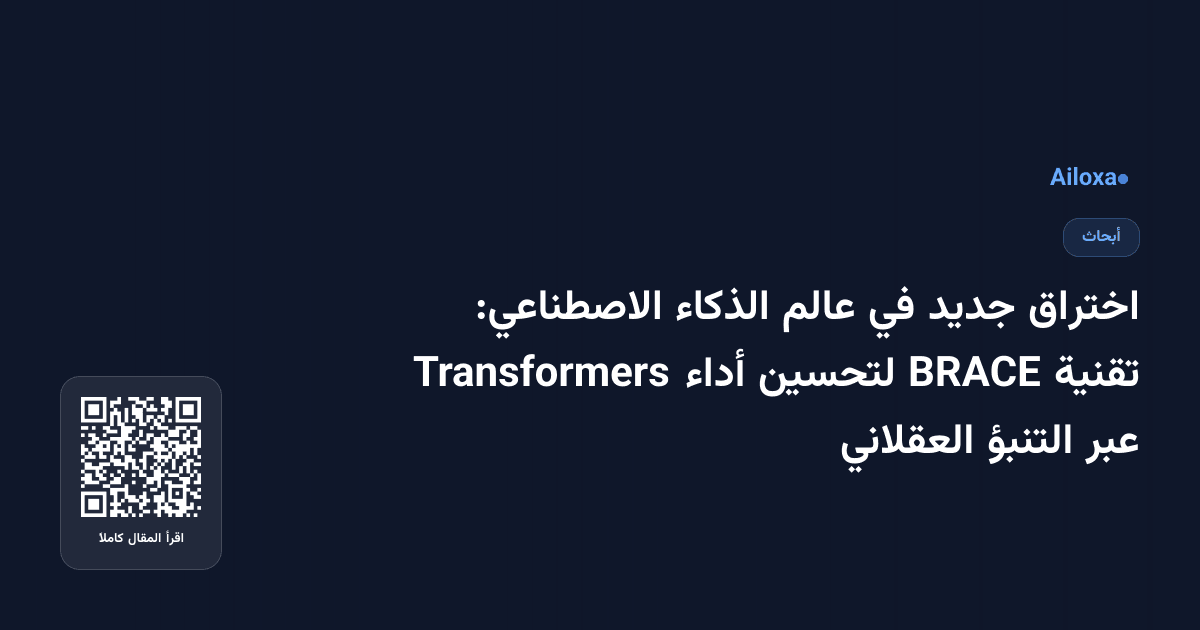 Ailoxa

أبحاث

اختراق جديد في عالم الذكاء الاصطناعي: تقنية BRACE لتحسين أداء Transformers عبر التنبؤ العقلاني

اقرأ المقال كاملا